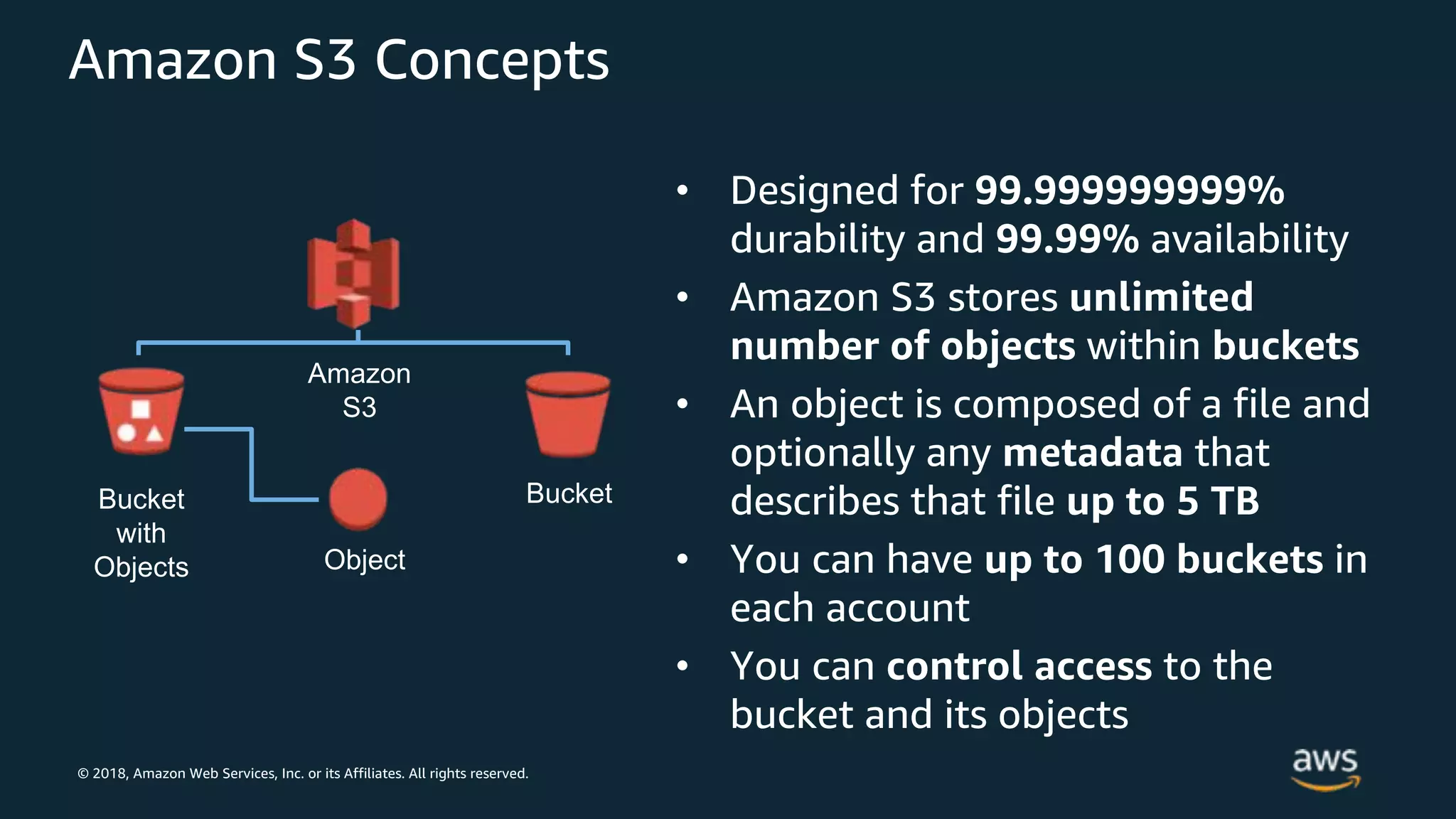 Amazon S3 Concepts

Amazon S3

Bucket with Objects

Object

Bucket

• Designed for 99.999999999% durability and 99.99% availability
• Amazon S3 stores unlimited number of objects within buckets
• An object is composed of a file and optionally any metadata that describes that file up to 5 TB
• You can have up to 100 buckets in each account
• You can control access to the bucket and its objects

© 2018, Amazon Web Services, Inc. or its Affiliates. All rights reserved.

aws